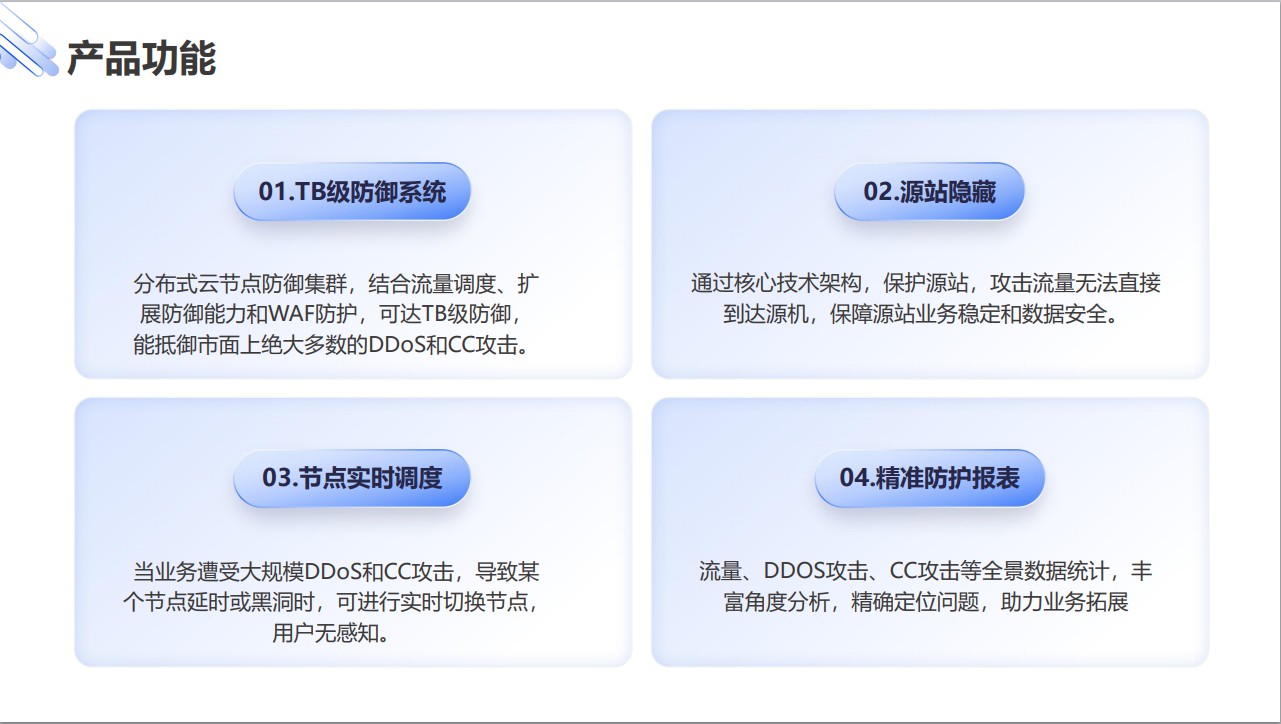 产品功能

01.TB级防御系统

分布式云节点防御集群，结合流量调度、扩展防御能力和WAF防护，可达TB级防御，能抵御市面上绝大多数的DDoS和CC攻击。

02.源站隐藏

通过核心技术架构，保护源站，攻击流量无法直接到达源机，保障源站业务稳定和数据安全。

03.节点实时调度

当业务遭受大规模DDoS和CC攻击，导致某个节点延时或黑洞时，可进行实时切换节点，用户无感知。

04.精准防护报表

流量、DDOS攻击、CC攻击等全景数据统计，丰富角度分析，精确定位问题，助力业务拓展